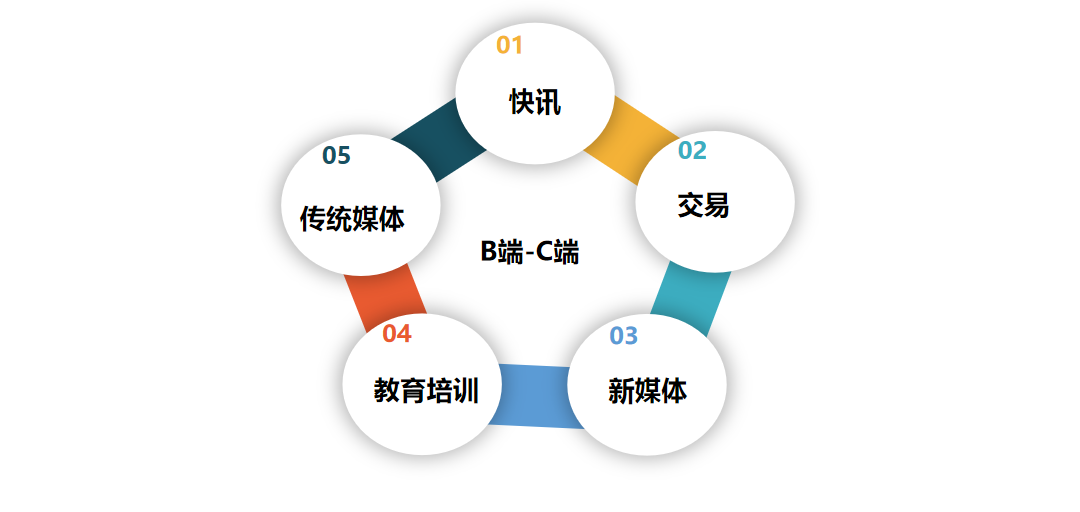 01
快讯

02
交易

03
新媒体

04
教育培训

05
传统媒体

B端-C端